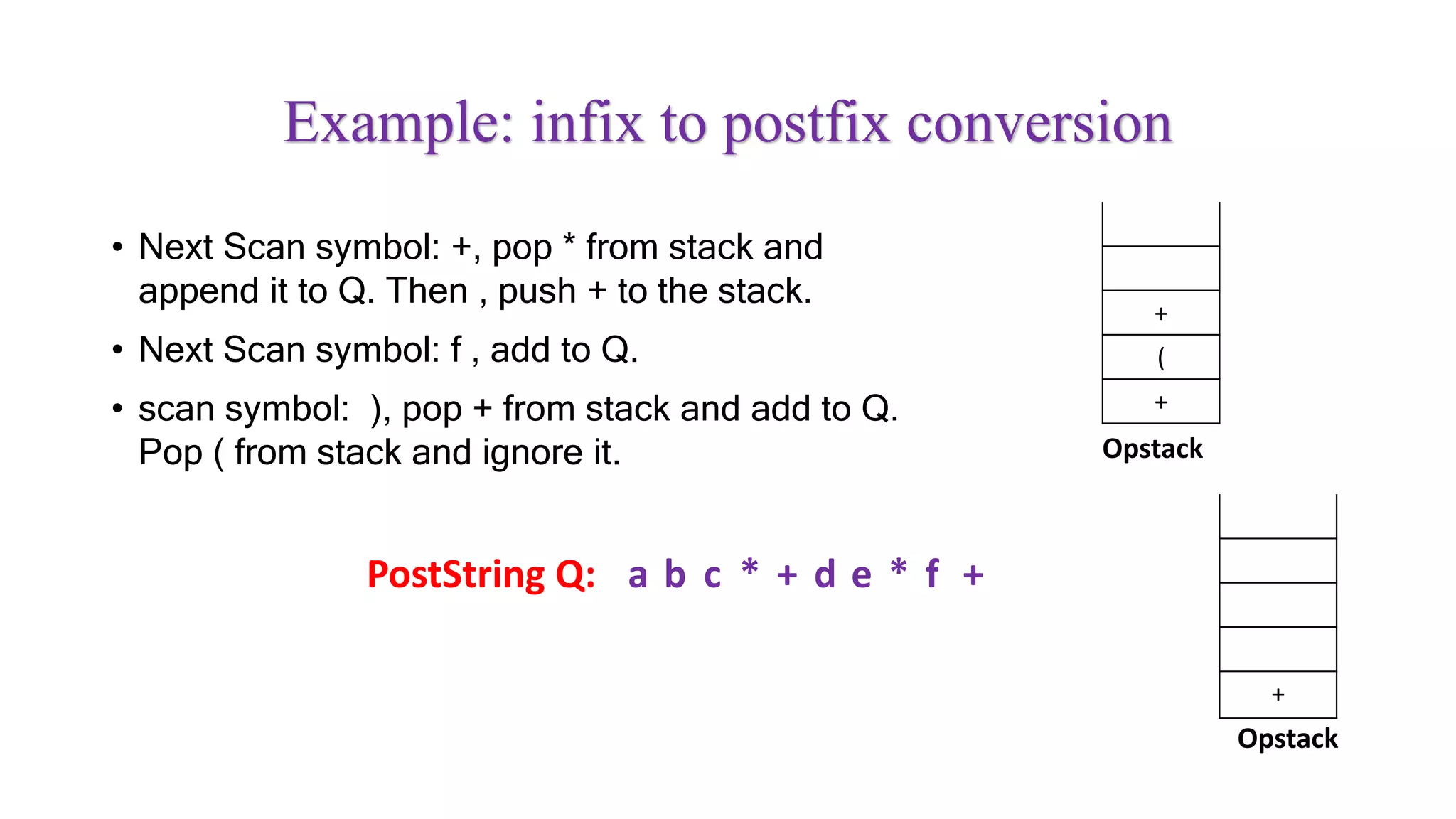 Example: infix to postfix conversion

• Next Scan symbol: +, pop * from stack and append it to Q. Then , push + to the stack.

• Next Scan symbol: f , add to Q.

• scan symbol: ), pop + from stack and add to Q. Pop ( from stack and ignore it.

+
(
+
Opstack

PostString Q: a b c * + d e * f +

+
Opstack